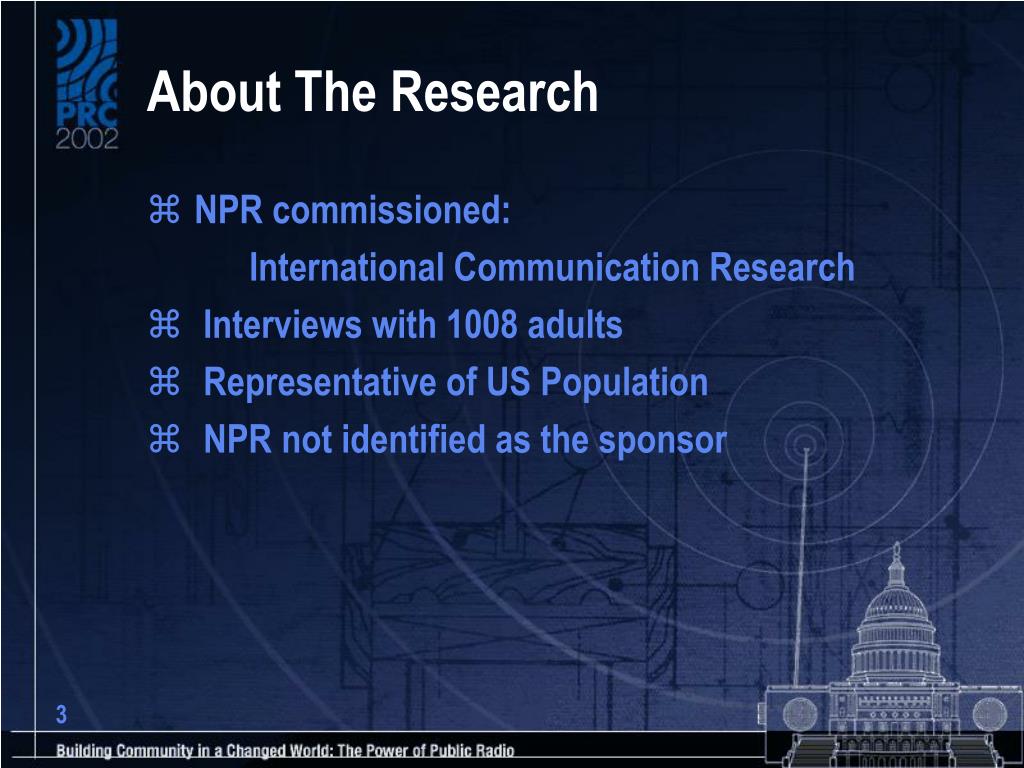 PRC 2002

About The Research

⌘ NPR commissioned:

International Communication Research

⌘ Interviews with 1008 adults

⌘ Representative of US Population

⌘ NPR not identified as the sponsor

3

Building Community in a Changed World: The Power of Public Radio